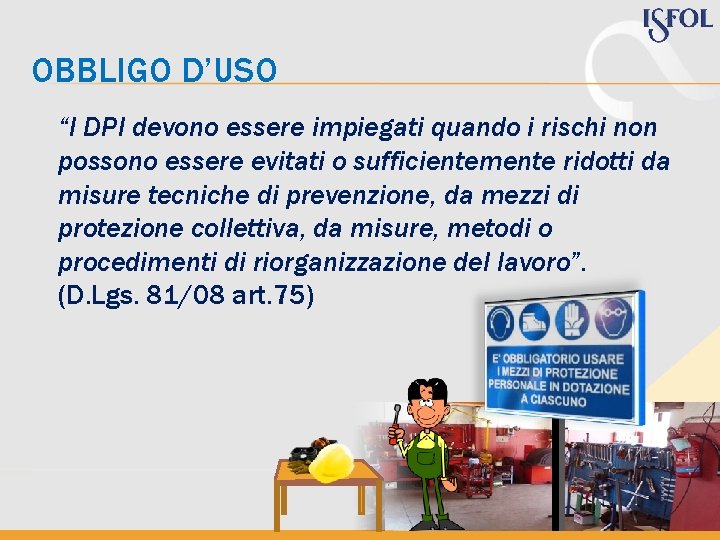 ISFOL

OBBLIGO D'USO

"I DPI devono essere impiegati quando i rischi non possono essere evitati o sufficientemente ridotti da misure tecniche di prevenzione, da mezzi di protezione collettiva, da misure, metodi o procedimenti di riorganizzazione del lavoro".
(D.Lgs. 81/08 art.75)

E' OBBLIGATORIO USARE I MEZZI DI PROTEZIONE PERSONALE IN DOTAZIONE A CIASCUNO